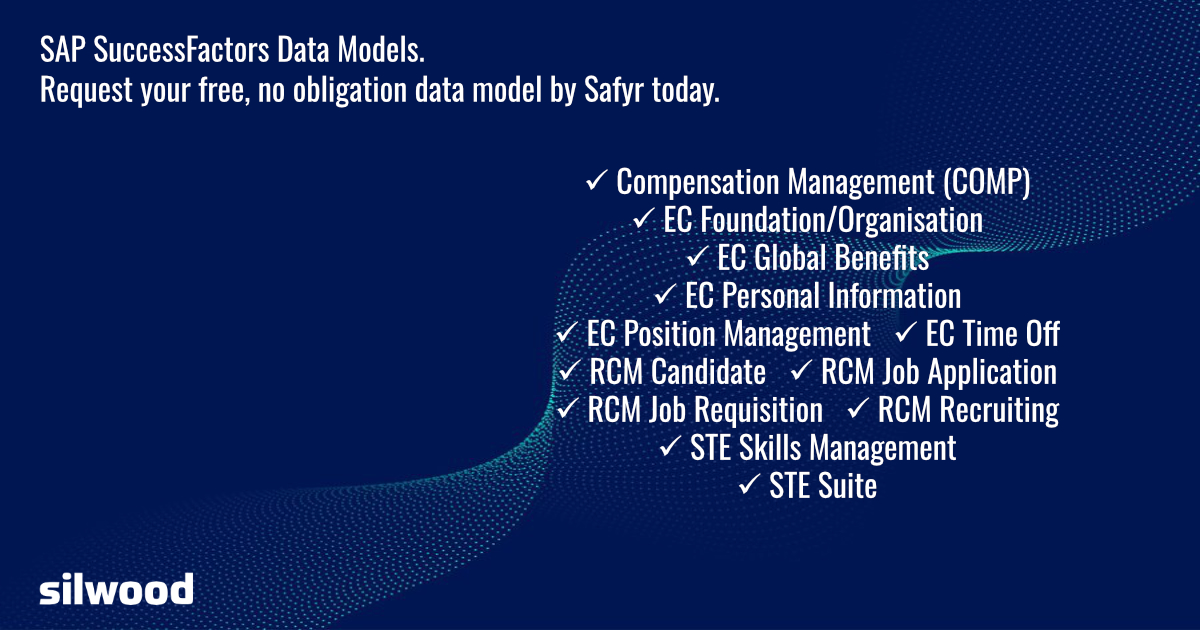 SAP SuccessFactors Data Models.
Request your free, no obligation data model by Safyr today.

✓ Compensation Management (COMP)
✓ EC Foundation/Organisation
✓ EC Global Benefits
✓ EC Personal Information
✓ EC Position Management ✓ EC Time Off
✓ RCM Candidate ✓ RCM Job Application
✓ RCM Job Requisition ✓ RCM Recruiting
✓ STE Skills Management
✓ STE Suite

silwood